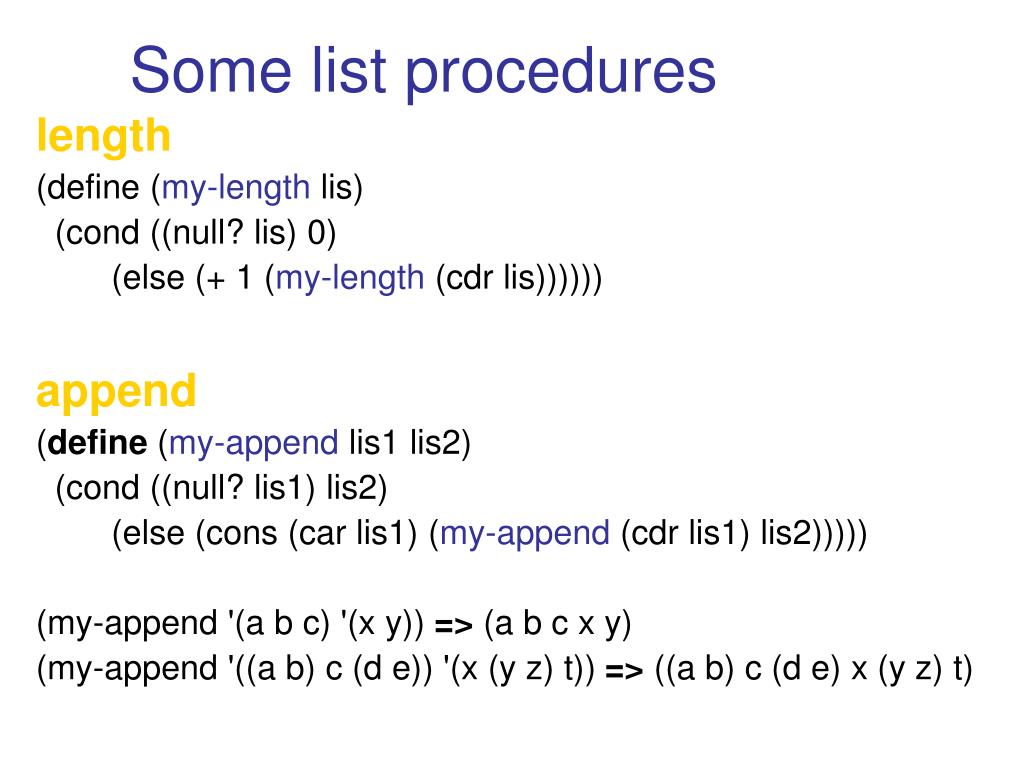 Some list procedures

length

(define (my-length lis)
(cond ((null? lis) 0)
(else (+ 1 (my-length (cdr lis))))))

append

(define (my-append lis1 lis2)
(cond ((null? lis1) lis2)
(else (cons (car lis1) (my-append (cdr lis1) lis2)))))

(my-append '(a b c) '(x y)) => (a b c x y)
(my-append '((a b) c (d e)) '(x (y z) t)) => ((a b) c (d e) x (y z) t)